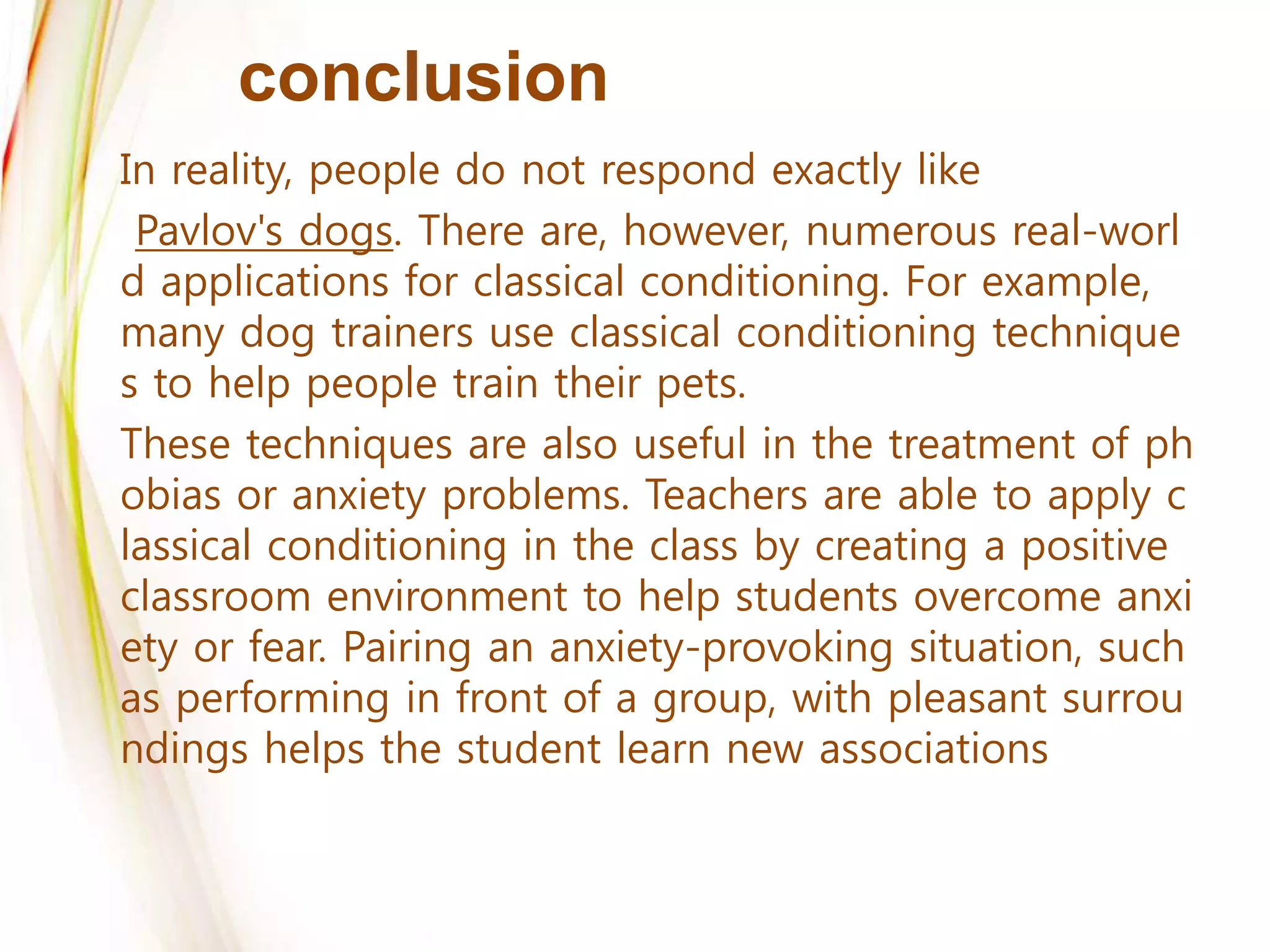 conclusion

In reality, people do not respond exactly like Pavlov's dogs. There are, however, numerous real-world applications for classical conditioning. For example, many dog trainers use classical conditioning techniques to help people train their pets.

These techniques are also useful in the treatment of phobias or anxiety problems. Teachers are able to apply classical conditioning in the class by creating a positive classroom environment to help students overcome anxiety or fear. Pairing an anxiety-provoking situation, such as performing in front of a group, with pleasant surroundings helps the student learn new associations